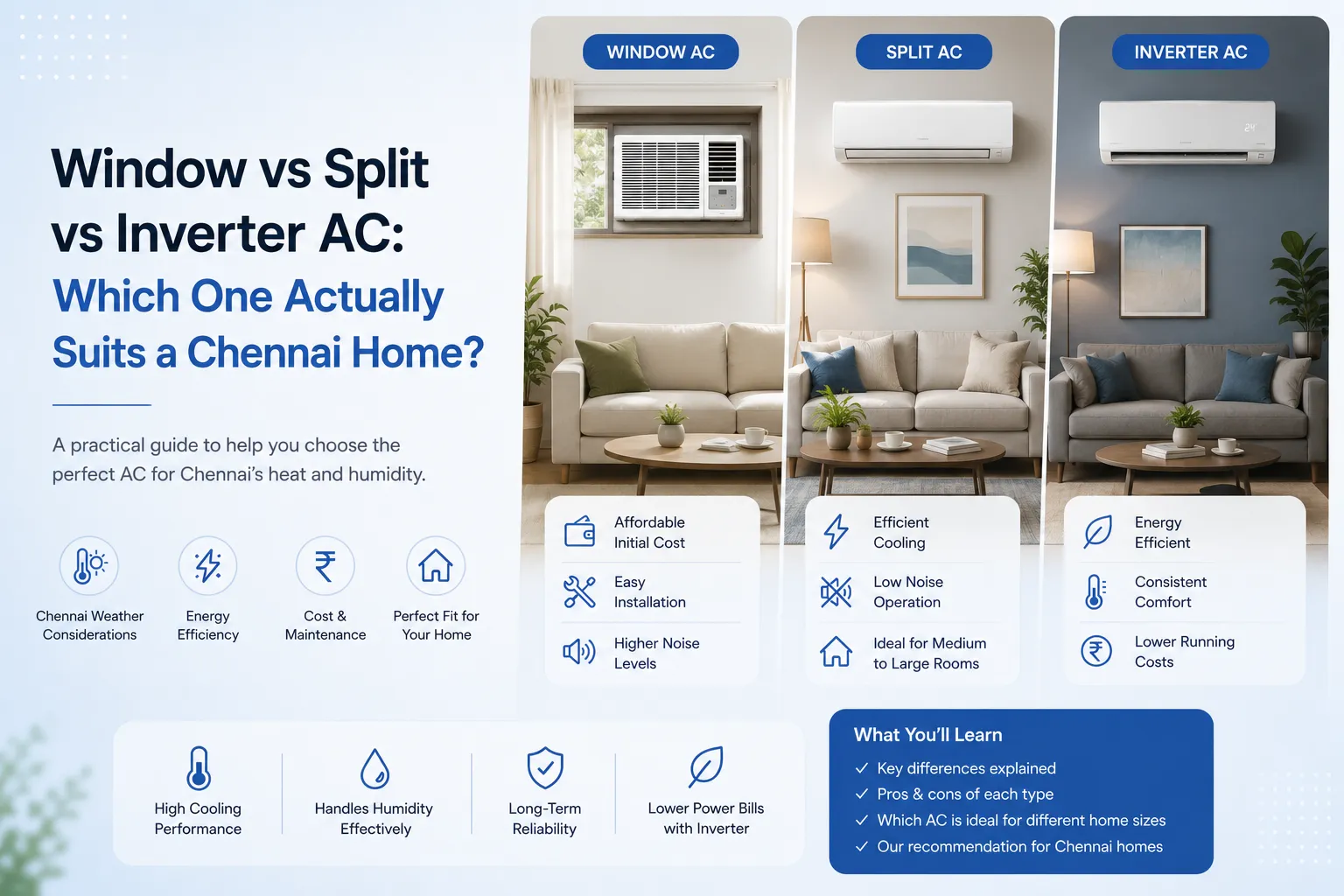 Window vs Split vs Inverter AC: Which One Actually Suits a Chennai Home?

A practical guide to help you choose the perfect AC for Chennai's heat and humidity.

Chennai Weather Considerations

Energy Efficiency

Cost & Maintenance

Perfect Fit for Your Home

WINDOW AC

Affordable Initial Cost

Easy Installation

Higher Noise Levels

SPLIT AC

Efficient Cooling

Low Noise Operation

Ideal for Medium to Large Rooms

INVERTER AC

24

Energy Efficient

Consistent Comfort

Lower Running Costs

High Cooling Performance

Handles Humidity Effectively

Long-Term Reliability

Lower Power Bills with Inverter

What You'll Learn

✓ Key differences explained
✓ Pros & cons of each type
✓ Which AC is ideal for different home sizes
✓ Our recommendation for Chennai homes